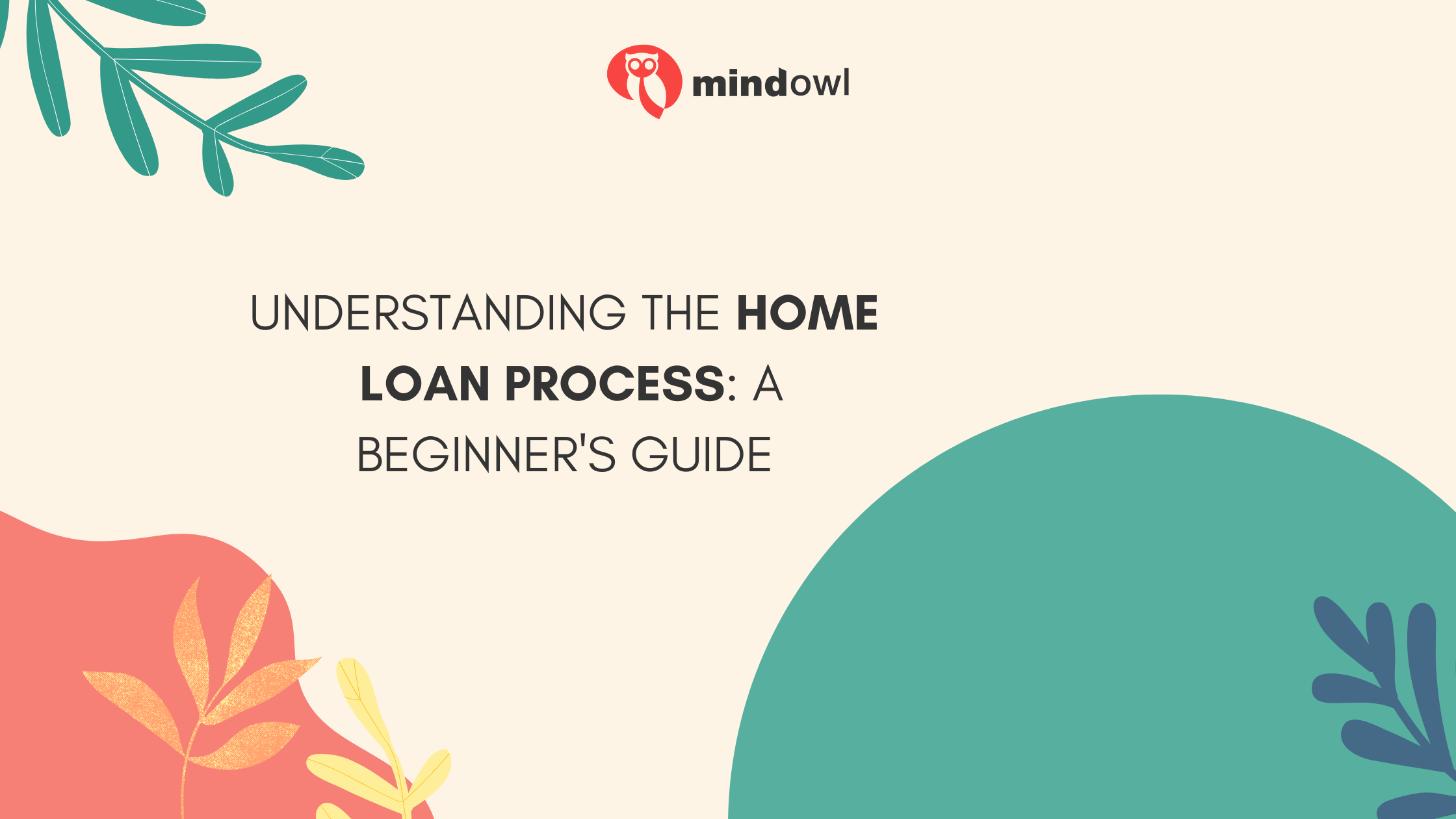 mindowl

UNDERSTANDING THE HOME LOAN PROCESS: A BEGINNER'S GUIDE